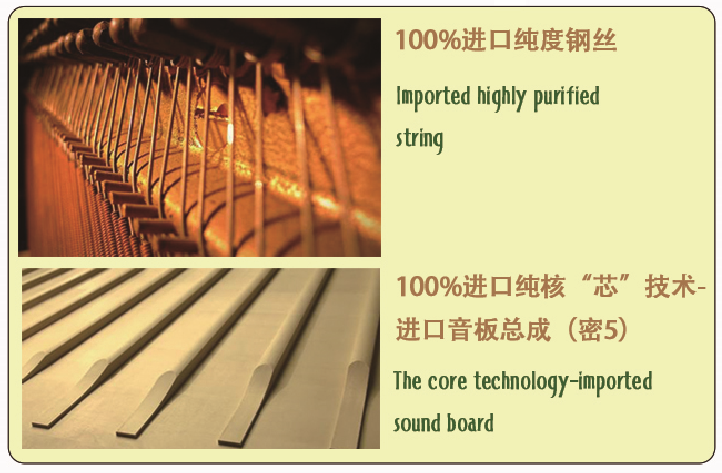 100%进口纯度钢丝

Imported highly purified string

100%进口纯核“芯”技术-进口音板总成（密5）

The core technology-imported sound board